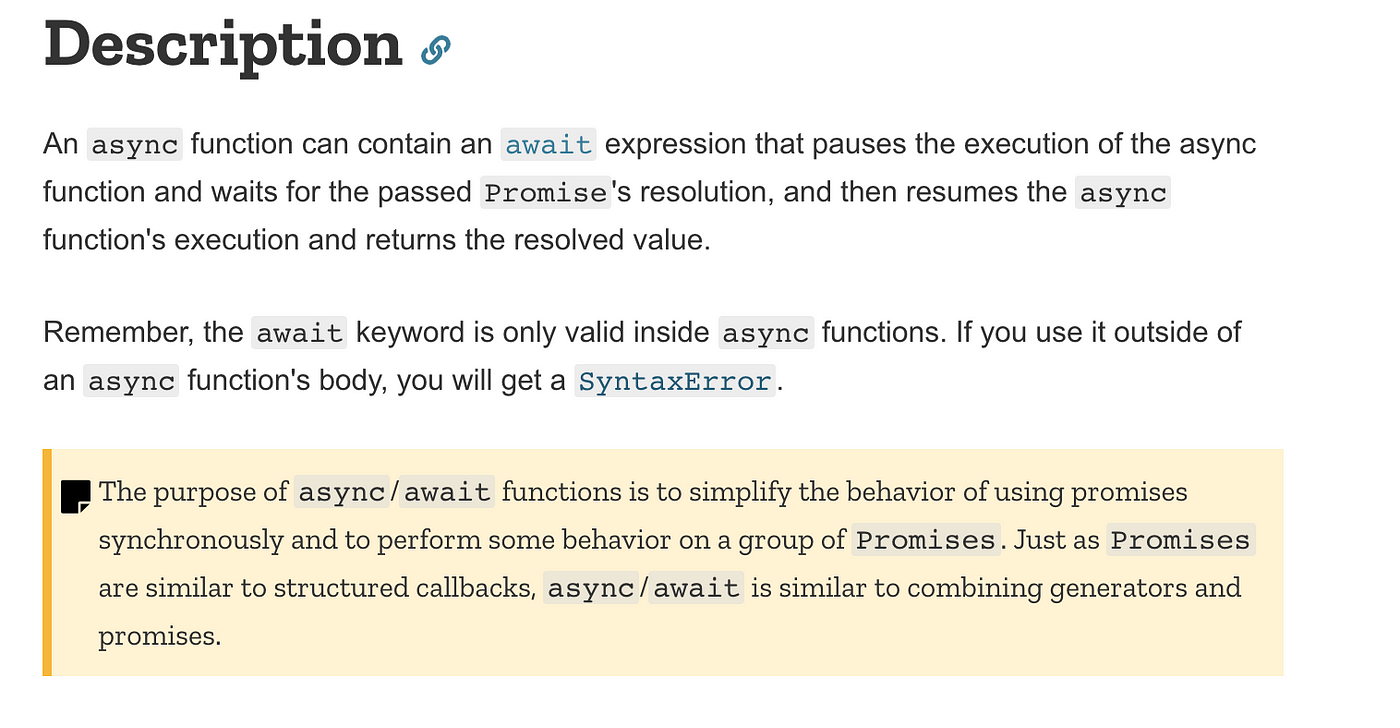 Description

An async function can contain an await expression that pauses the execution of the async function and waits for the passed Promise's resolution, and then resumes the async function's execution and returns the resolved value.

Remember, the await keyword is only valid inside async functions. If you use it outside of an async function's body, you will get a SyntaxError.

The purpose of async/await functions is to simplify the behavior of using promises synchronously and to perform some behavior on a group of Promises. Just as Promises are similar to structured callbacks, async/await is similar to combining generators and promises.